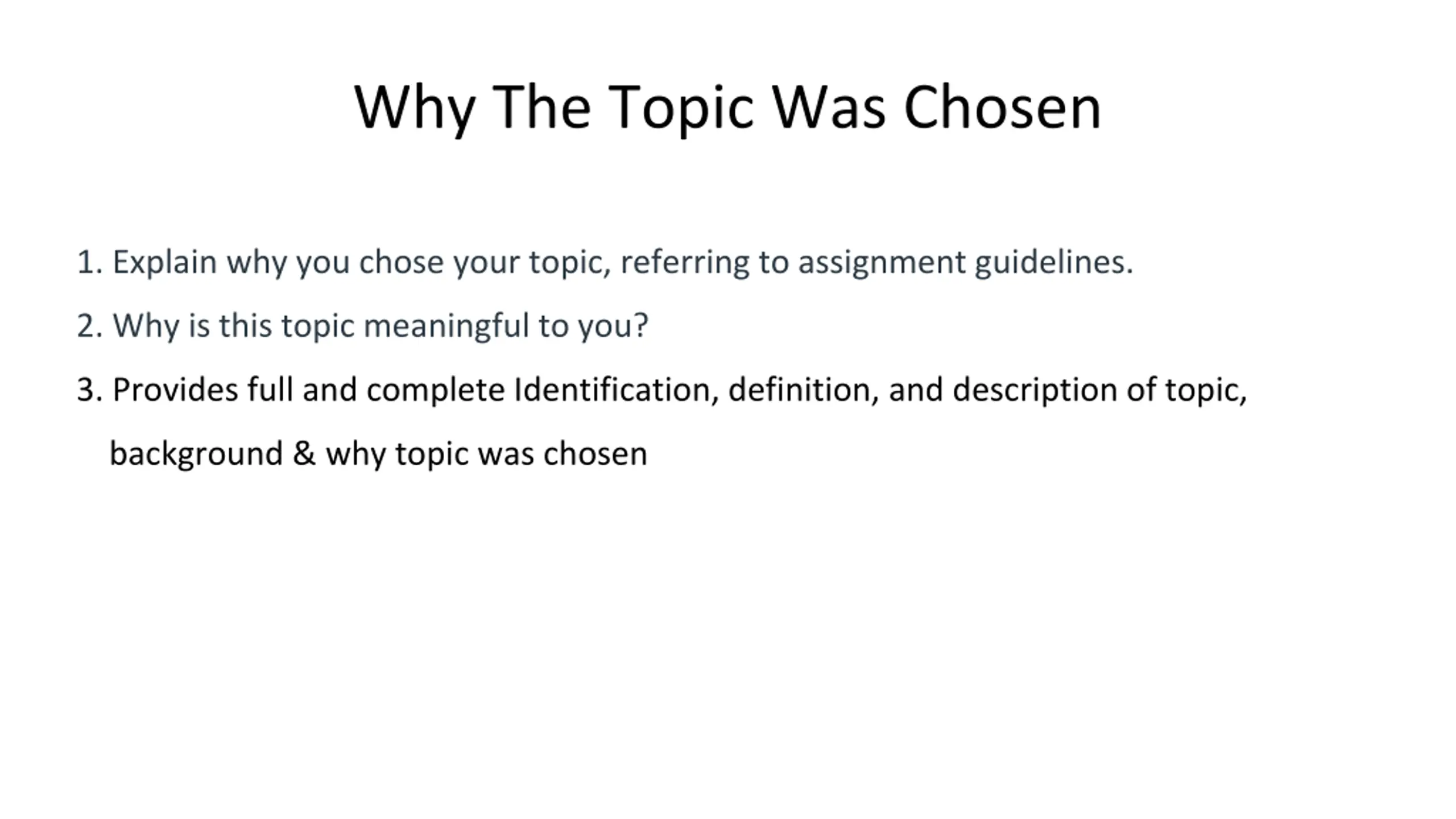 Why The Topic Was Chosen

1. Explain why you chose your topic, referring to assignment guidelines.

2. Why is this topic meaningful to you?

3. Provides full and complete Identification, definition, and description of topic, background & why topic was chosen